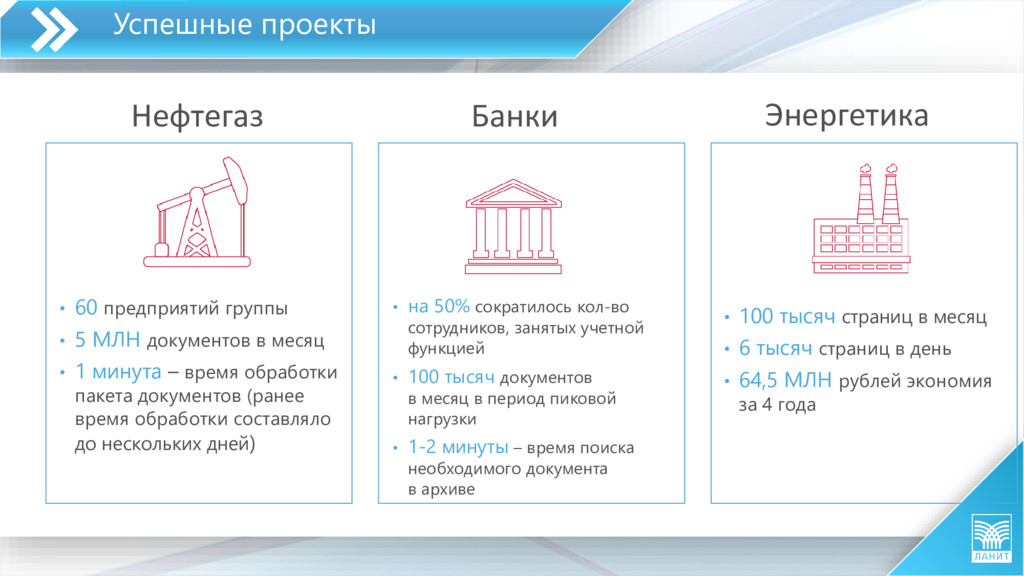 Успешные проекты

Нефтегаз

• 60 предприятий группы
• 5 МЛН документов в месяц
• 1 минута – время обработки пакета документов (ранее время обработки составляло до нескольких дней)

Банки

• на 50% сократилось кол-во сотрудников, занятых учетной функцией
• 100 тысяч документов в месяц в период пиковой нагрузки
• 1-2 минуты – время поиска необходимого документа в архиве

Энергетика

• 100 тысяч страниц в месяц
• 6 тысяч страниц в день
• 64,5 МЛН рублей экономия за 4 года

ЛАНИТ